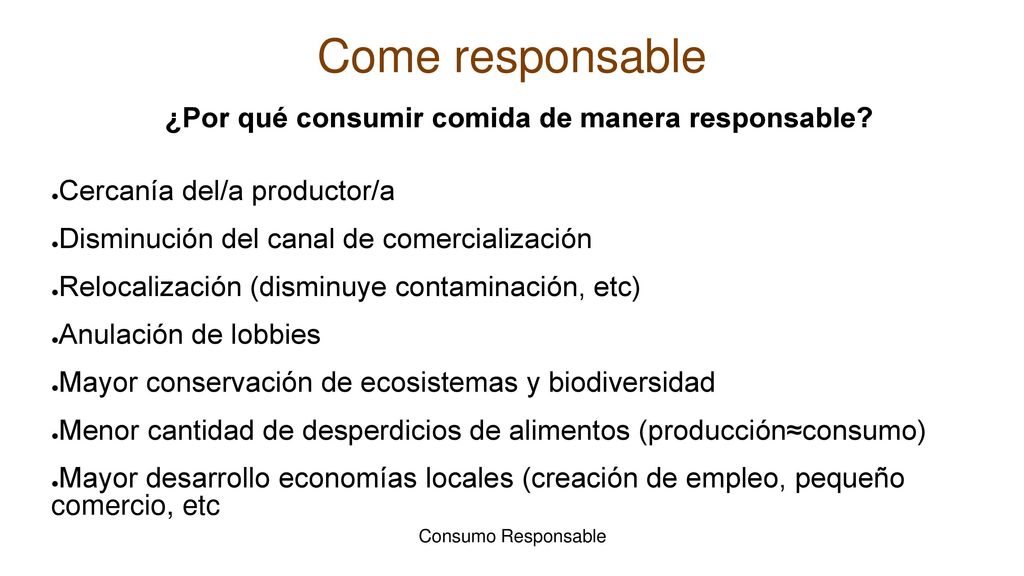 Come responsable

¿Por qué consumir comida de manera responsable?

●Cercanía del/a productor/a
●Disminución del canal de comercialización
●Relocalización (disminuye contaminación, etc)
●Anulación de lobbies
●Mayor conservación de ecosistemas y biodiversidad
●Menor cantidad de desperdicios de alimentos (producción≈consumo)
●Mayor desarrollo economías locales (creación de empleo, pequeño comercio, etc

Consumo Responsable